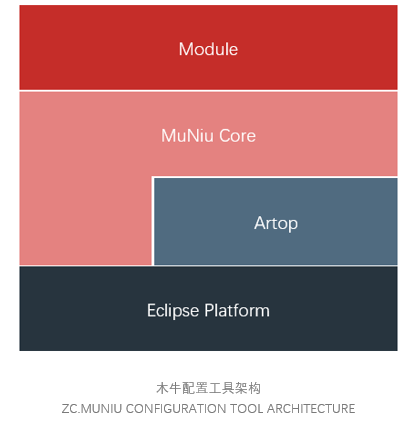 Module

MuNiu Core

Artop

Eclipse Platform

木牛配置工具架构
ZC.MUNIU CONFIGURATION TOOL ARCHITECTURE